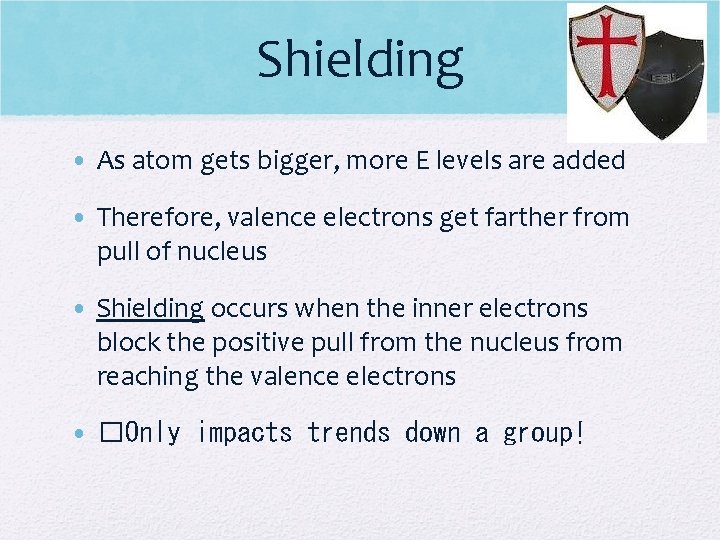 Shielding

• As atom gets bigger, more E levels are added

• Therefore, valence electrons get farther from pull of nucleus

• Shielding occurs when the inner electrons block the positive pull from the nucleus from reaching the valence electrons

• □Only impacts trends down a group!